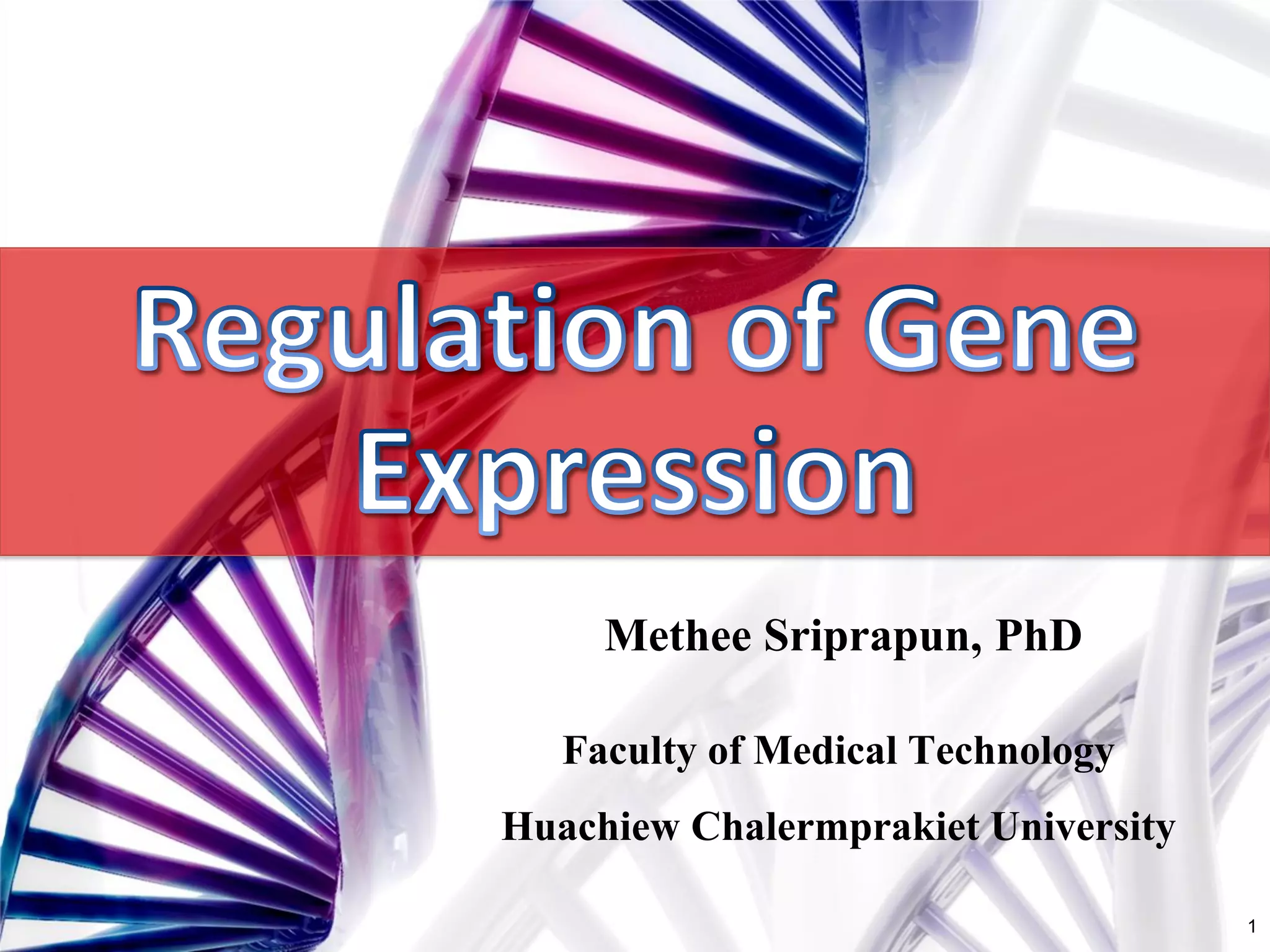 Regulation of Gene Expression

Methee Sriprapun, PhD

Faculty of Medical Technology

Huachiew Chalermprakiet University

1